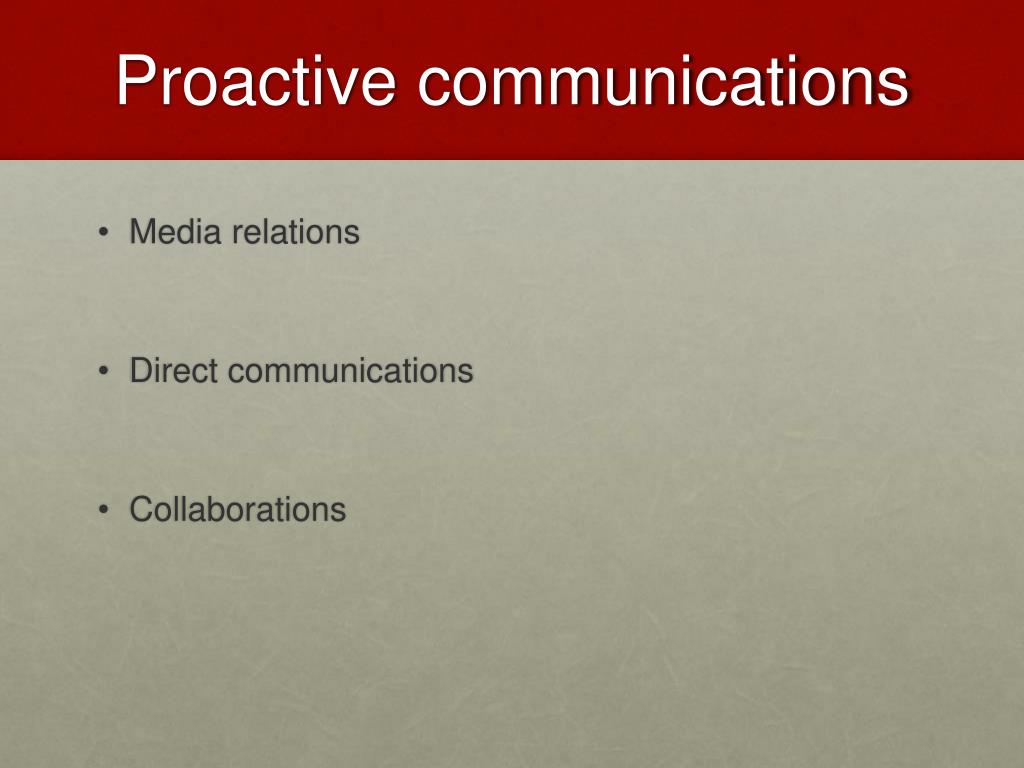 Proactive communications

• Media relations

• Direct communications

• Collaborations